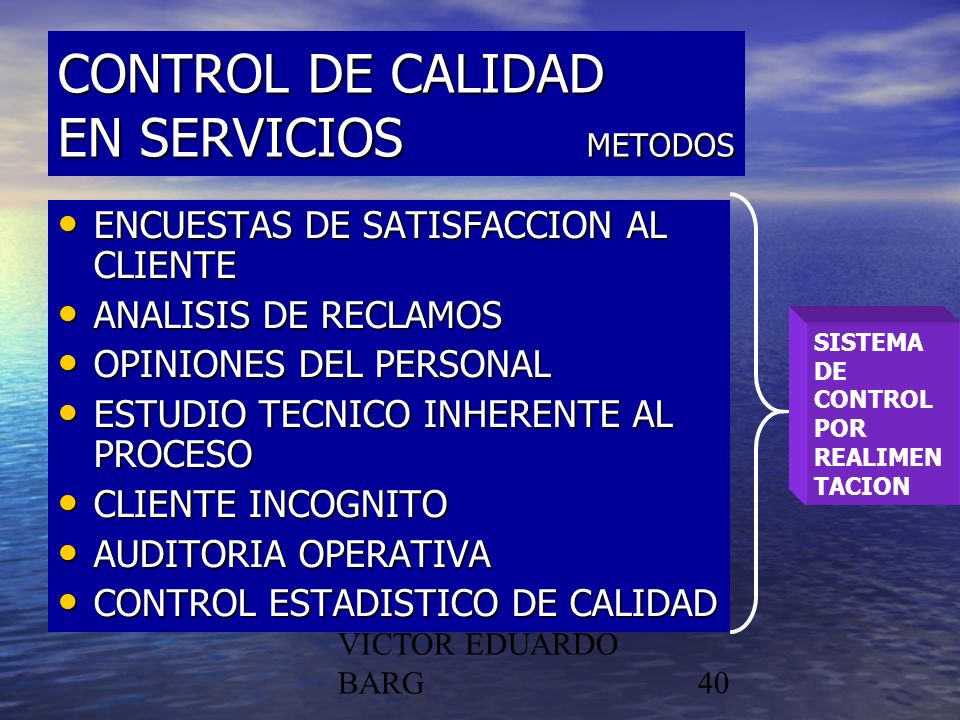 CONTROL DE CALIDAD EN SERVICIOS

METODOS

• ENCUESTAS DE SATISFACCION AL CLIENTE
• ANALISIS DE RECLAMOS
• OPINIONES DEL PERSONAL
• ESTUDIO TECNICO INHERENTE AL PROCESO
• CLIENTE INCOGNITO
• AUDITORIA OPERATIVA
• CONTROL ESTADISTICO DE CALIDAD

SISTEMA DE CONTROL POR REALIMEN TACION

VICTOR EDUARDO BARG

40